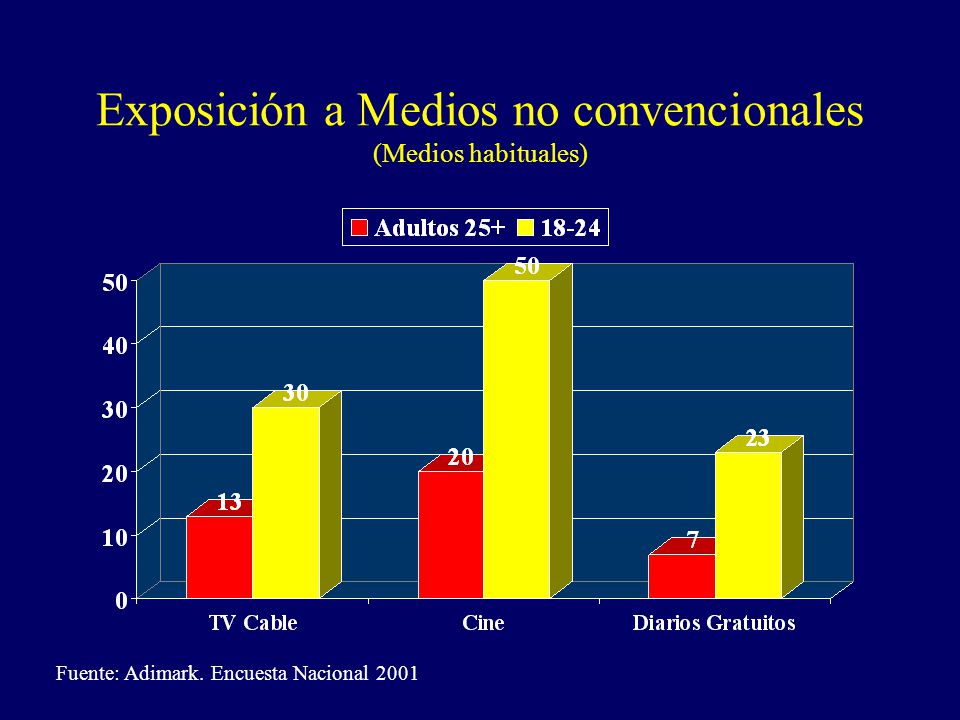 Exposición a Medios no convencionales
(Medios habituales)

Adultos 25+ 18-24

50
40
30
20
10
0

13
30
20
50
7
23

TV Cable
Cine
Diarios Gratuitos

Fuente: Adimark. Encuesta Nacional 2001